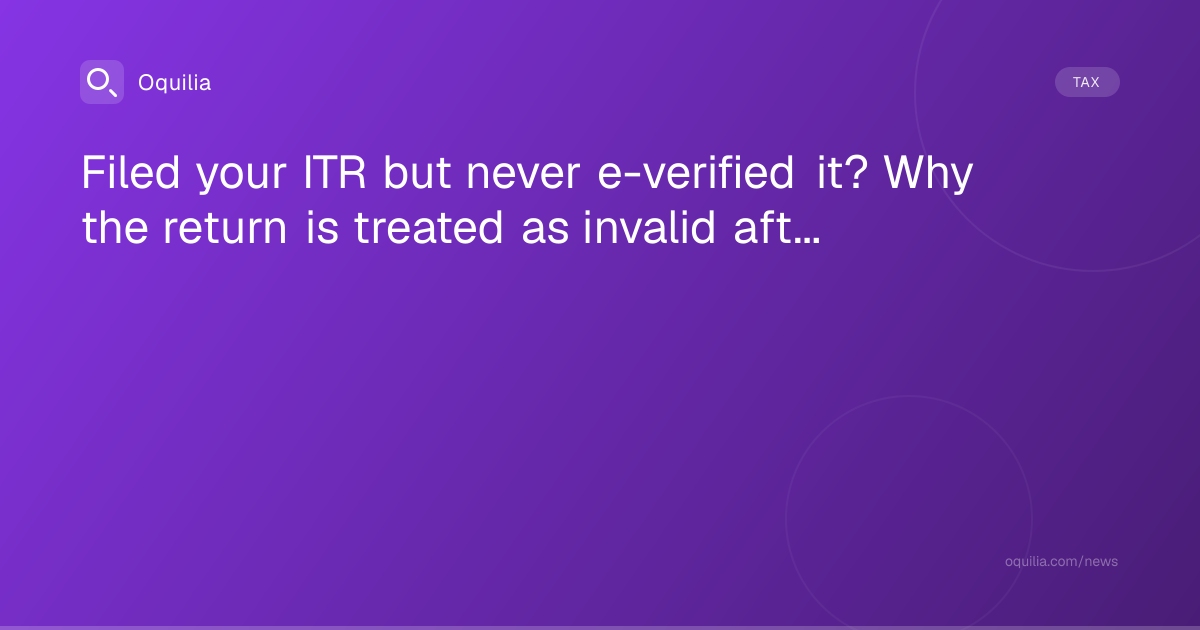 Oquilia

TAX

Filed your ITR but never e-verified it? Why the return is treated as invalid aft...

oquilia.com/news